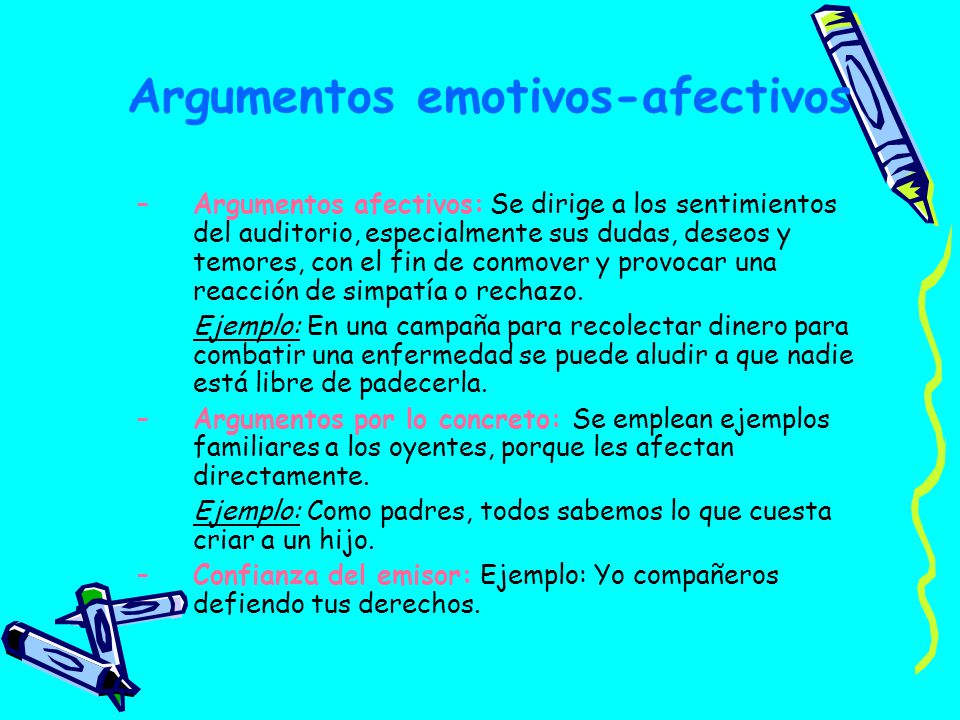 Argumentos emotivos-afectivos

– Argumentos afectivos: Se dirige a los sentimientos del auditorio, especialmente sus dudas, deseos y temores, con el fin de conmover y provocar una reacción de simpatía o rechazo.

Ejemplo: En una campaña para recolectar dinero para combatir una enfermedad se puede aludir a que nadie está libre de padecerla.

– Argumentos por lo concreto: Se emplean ejemplos familiares a los oyentes, porque les afectan directamente.

Ejemplo: Como padres, todos sabemos lo que cuesta criar a un hijo.

– Confianza del emisor: Ejemplo: Yo compañeros defiendo tus derechos.